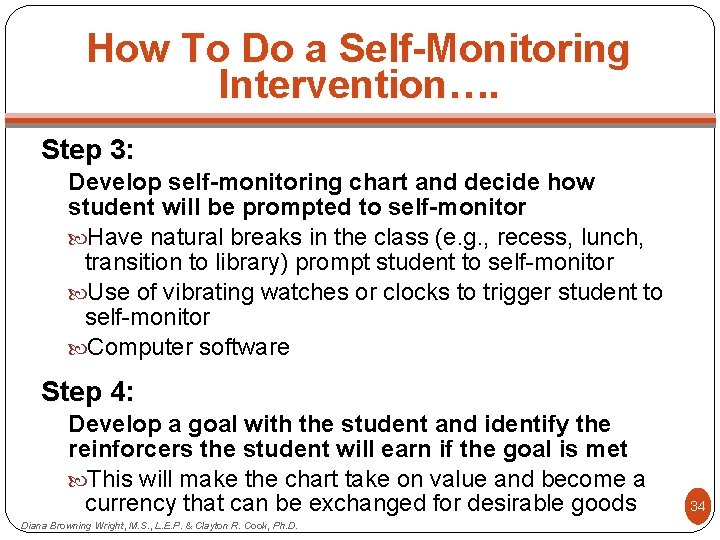 How To Do a Self-Monitoring Intervention….

Step 3:

Develop self-monitoring chart and decide how student will be prompted to self-monitor

Have natural breaks in the class (e.g., recess, lunch, transition to library) prompt student to self-monitor

Use of vibrating watches or clocks to trigger student to self-monitor

Computer software

Step 4:

Develop a goal with the student and identify the reinforcers the student will earn if the goal is met

This will make the chart take on value and become a currency that can be exchanged for desirable goods

34

Diana Browning Wright, M.S., L.E.P. & Clayton R. Cook, Ph.D.